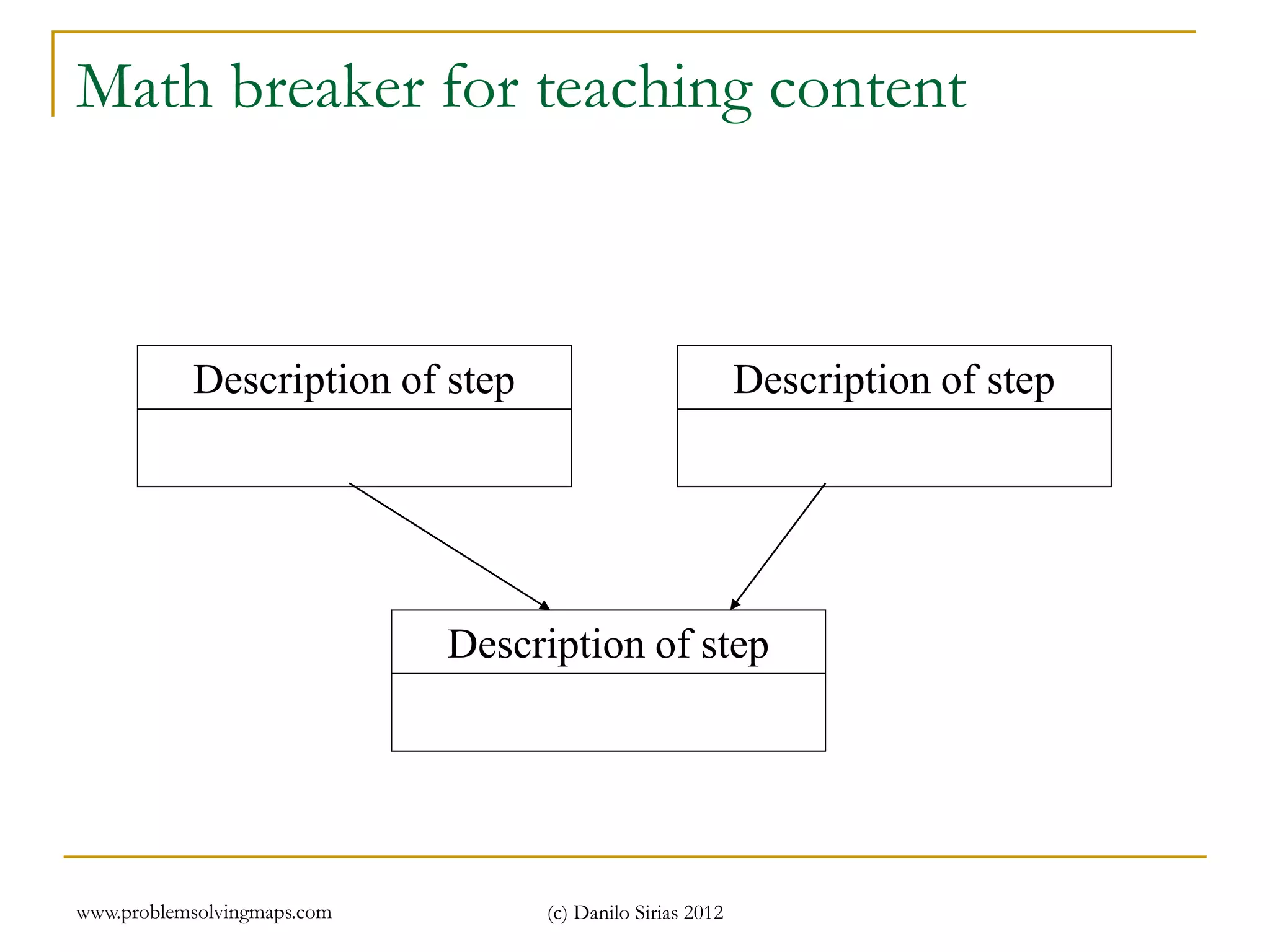 Math breaker for teaching content

Description of step

Description of step

Description of step

www.problemsolvingmaps.com

(c) Danilo Sirias 2012